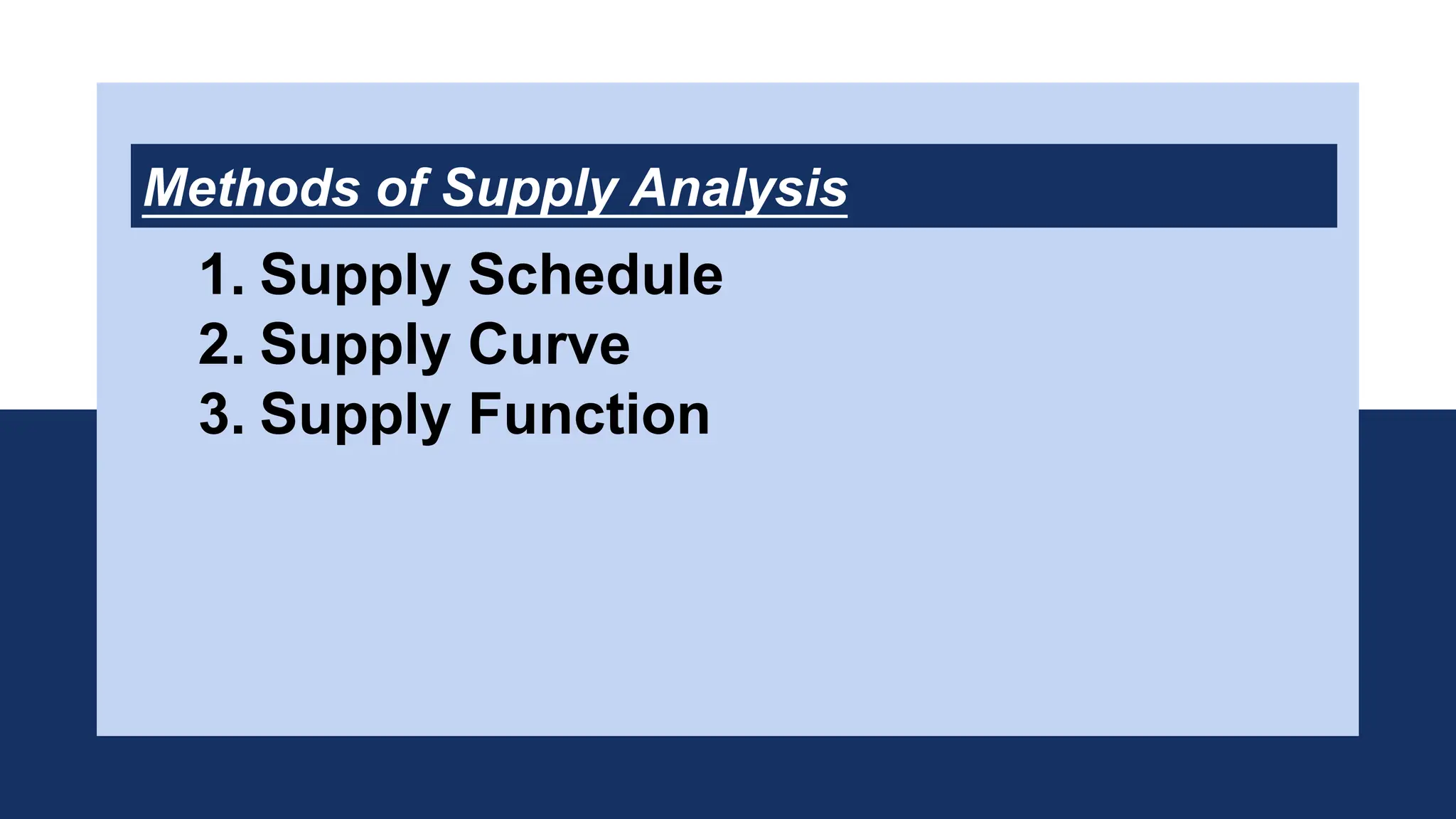 Methods of Supply Analysis

1. Supply Schedule
2. Supply Curve
3. Supply Function